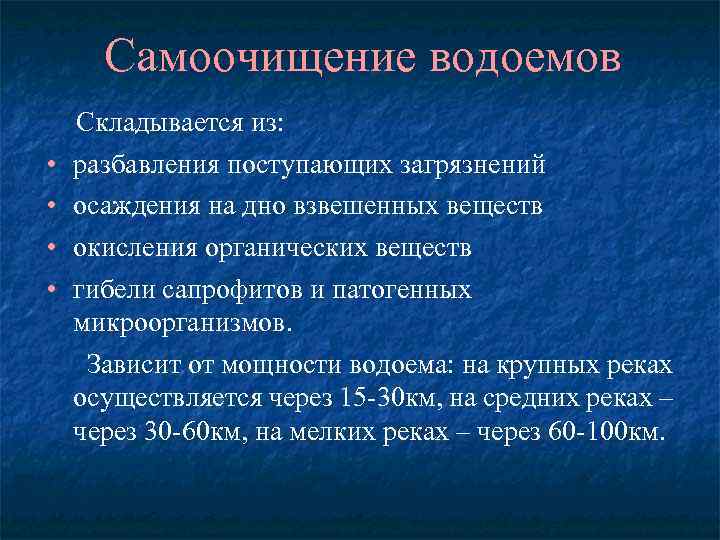 Самоочищение водоемов

Складывается из:

• разбавления поступающих загрязнений
• осаждения на дно взвешенных веществ
• окисления органических веществ
• гибели сапрофитов и патогенных микроорганизмов.

Зависит от мощности водоема: на крупных реках осуществляется через 15-30км, на средних реках – через 30-60км, на мелких реках – через 60-100км.